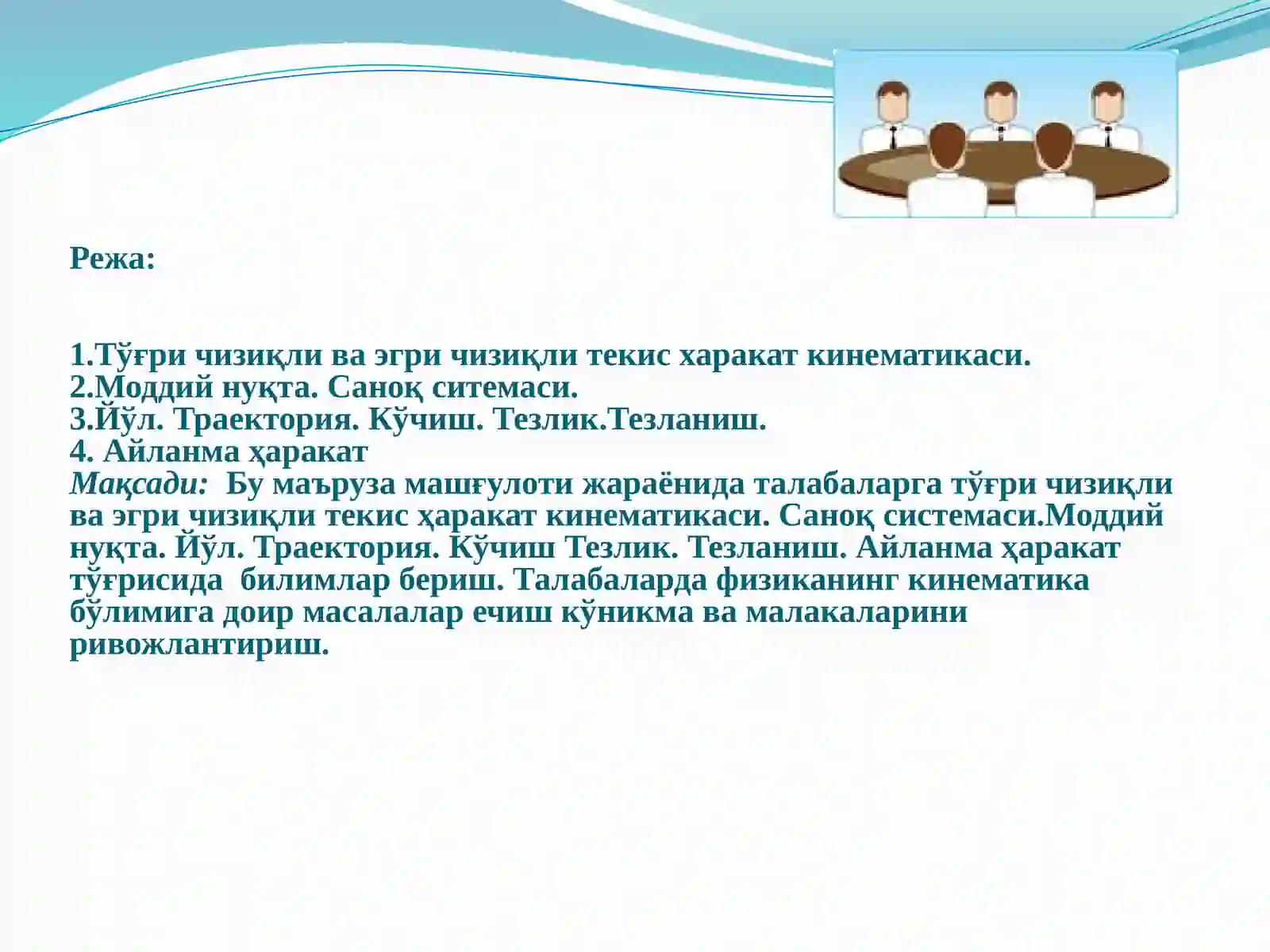 Режа:

1.Тўғри чизиқли ва эгри чизиқли текис харакат кинематикаси.
2.Моддий нуқта. Саноқ ситемаси.
3.Йўл. Траектория. Кўчиш. Тезлик.Тезланиш.
4. Айланма ҳаракат
Мақсади: Бу маъруза машғулоти жараёнида талабаларга тўғри чизиқли ва эгри чизиқли текис ҳаракат кинематикаси. Саноқ системаси.Моддий нуқта. Йўл. Траектория. Кўчиш Тезлик. Тезланиш. Айланма ҳаракат тўғрисида билимлар бериш. Талабаларда физиканинг кинематика бўлимига доир масалалар ечиш кўникма ва малакаларини ривожлантириш.